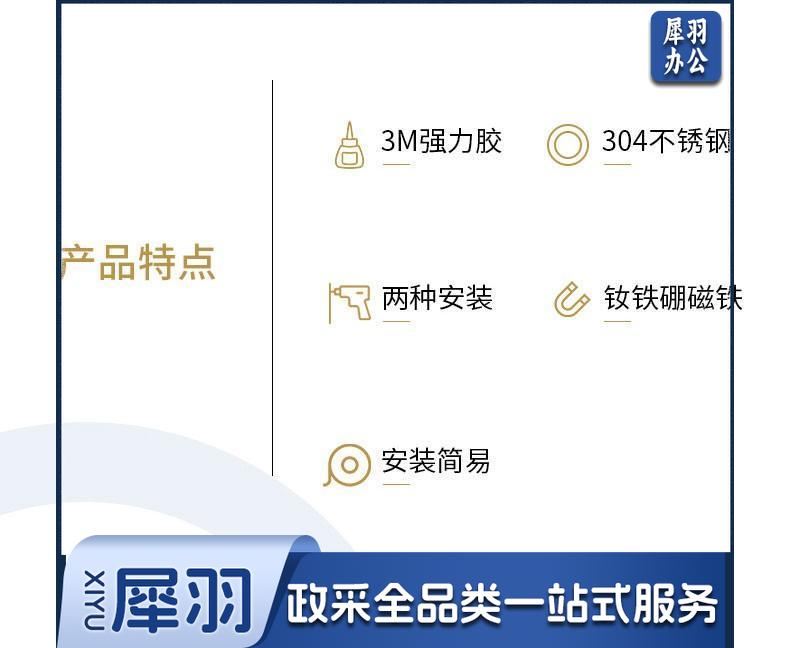 犀羽办公

产品特点

3M强力胶

304不锈钢

两种安装

钕铁硼磁铁

安装简易

XIYU 犀羽

政采全品类一站式服务